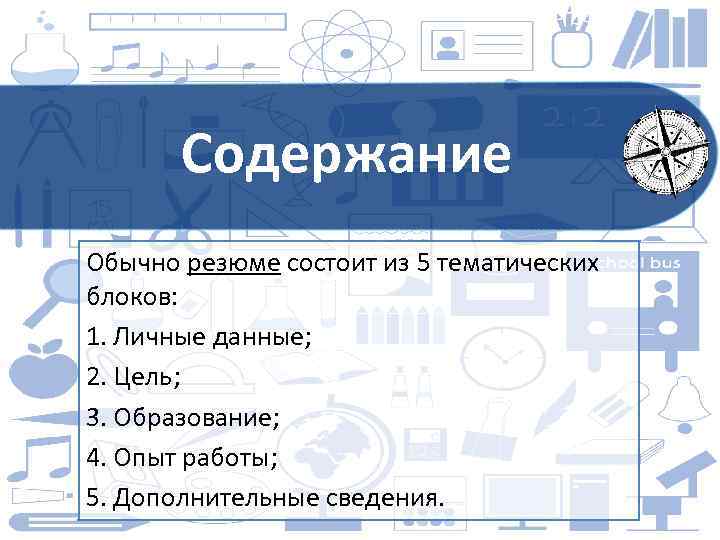 Содержание

Обычно резюме состоит из 5 тематических блоков:

1. Личные данные;

2. Цель;

3. Образование;

4. Опыт работы;

5. Дополнительные сведения.

school bus